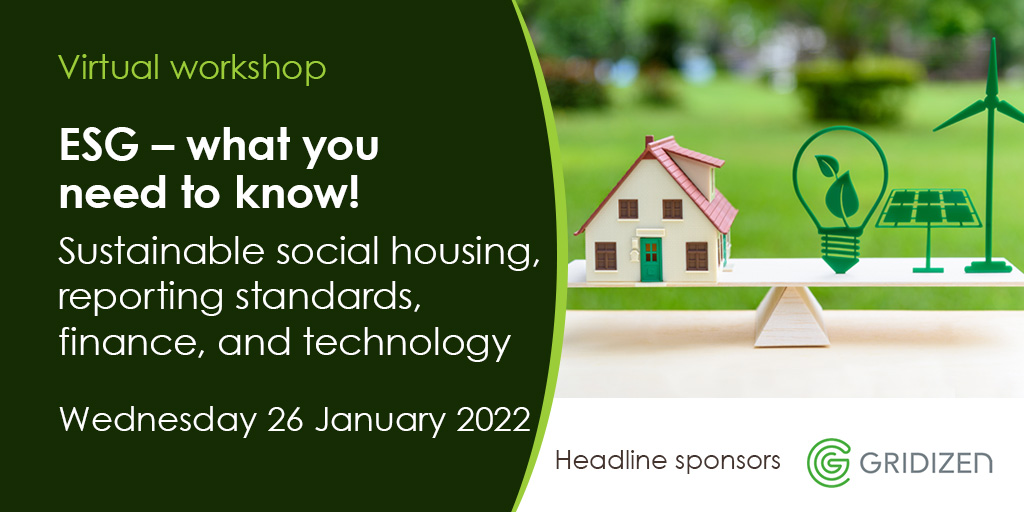 Virtual workshop

ESG – what you need to know!

Sustainable social housing, reporting standards, finance, and technology

Wednesday 26 January 2022

Headline sponsors

GRIDIZEN